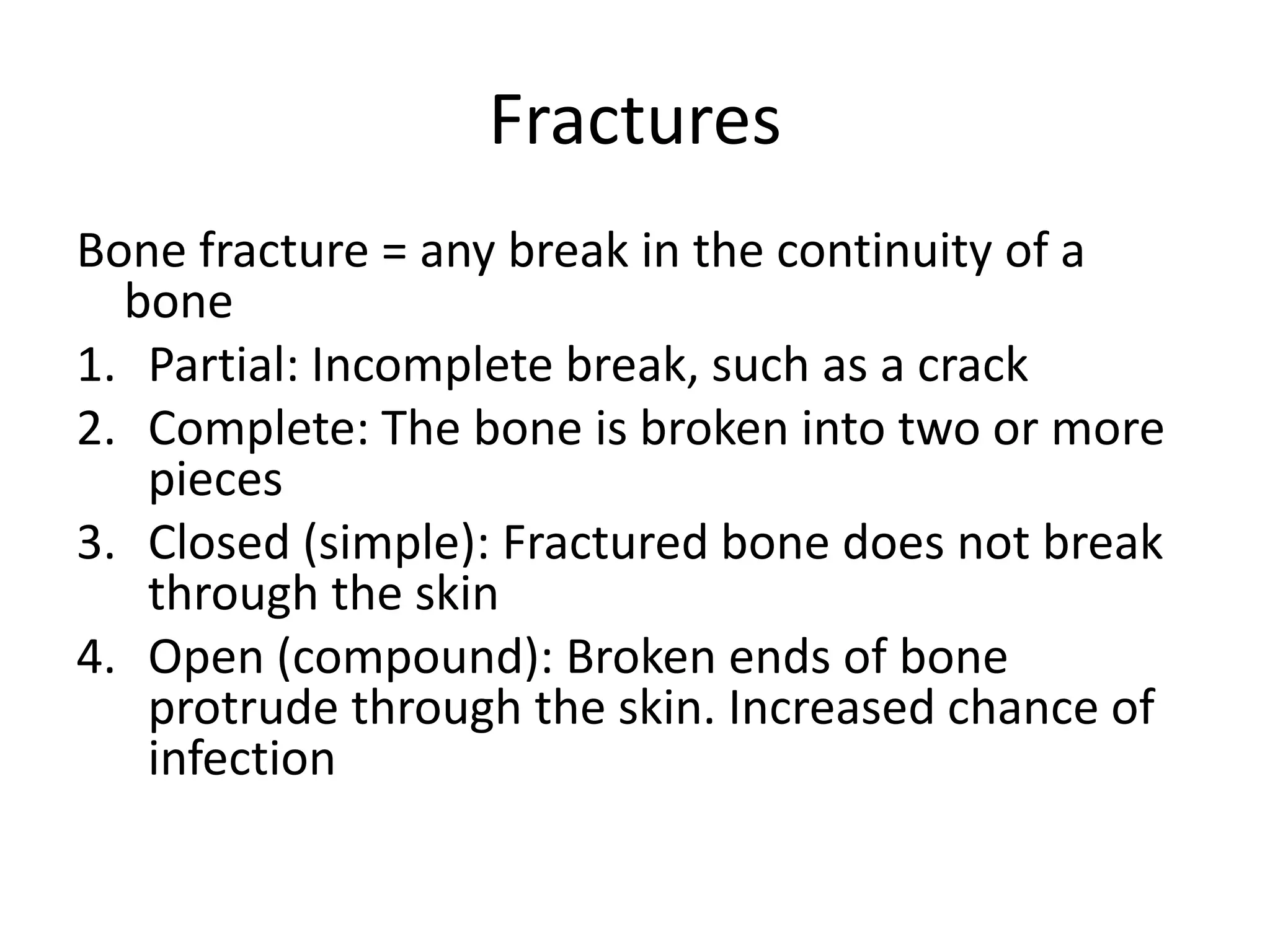 Fractures

Bone fracture = any break in the continuity of a bone

1. Partial: Incomplete break, such as a crack
2. Complete: The bone is broken into two or more pieces
3. Closed (simple): Fractured bone does not break through the skin
4. Open (compound): Broken ends of bone protrude through the skin. Increased chance of infection